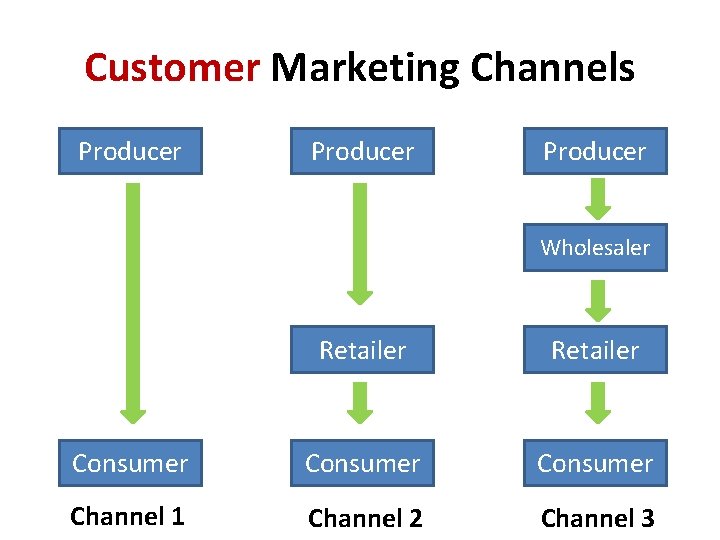 Customer Marketing Channels

Producer

Consumer

Channel 1

Producer

Retailer

Consumer

Channel 2

Producer

Wholesaler

Retailer

Consumer

Channel 3